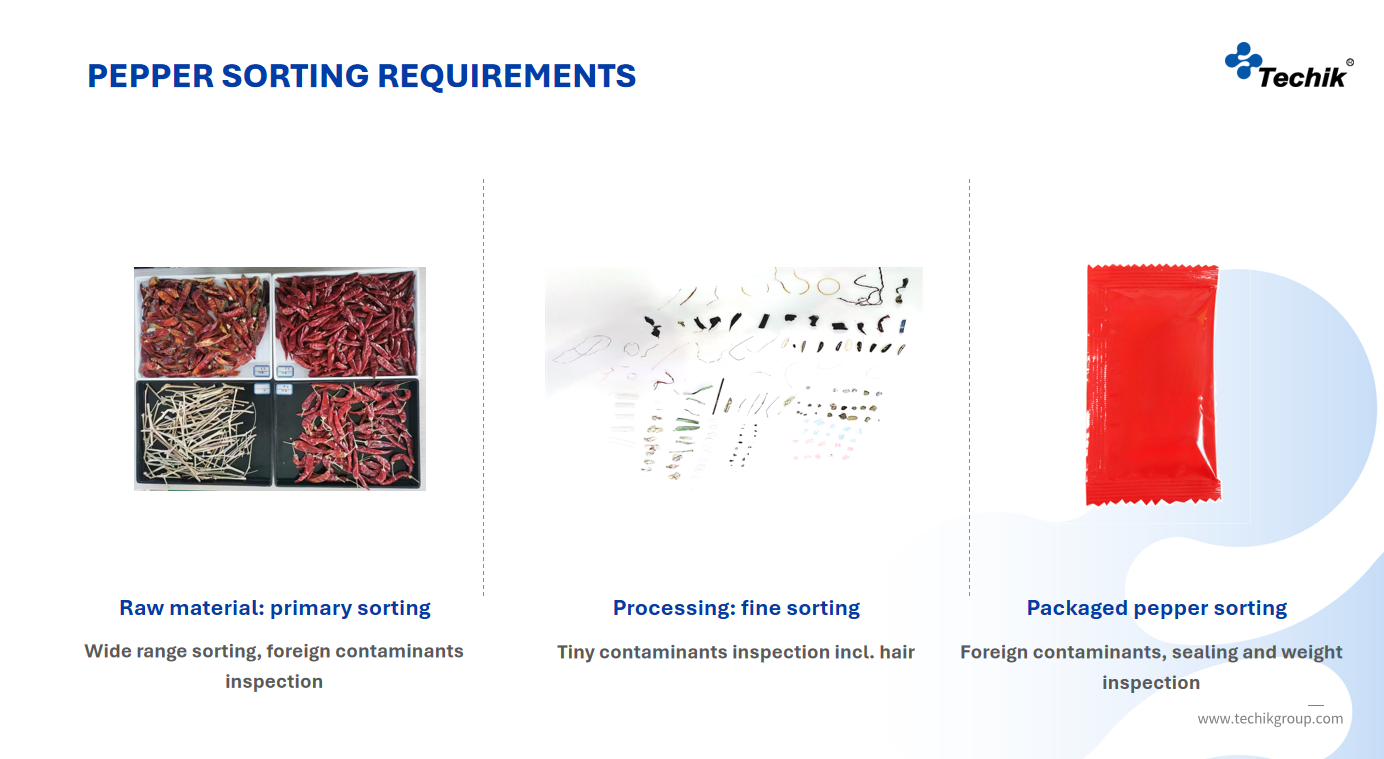 PEPPER SORTING REQUIREMENTS

Techik®

Raw material: primary sorting

Wide range sorting, foreign contaminants inspection

Processing: fine sorting

Tiny contaminants inspection incl. hair

Packaged pepper sorting

Foreign contaminants, sealing and weight inspection

www.techikgroup.com